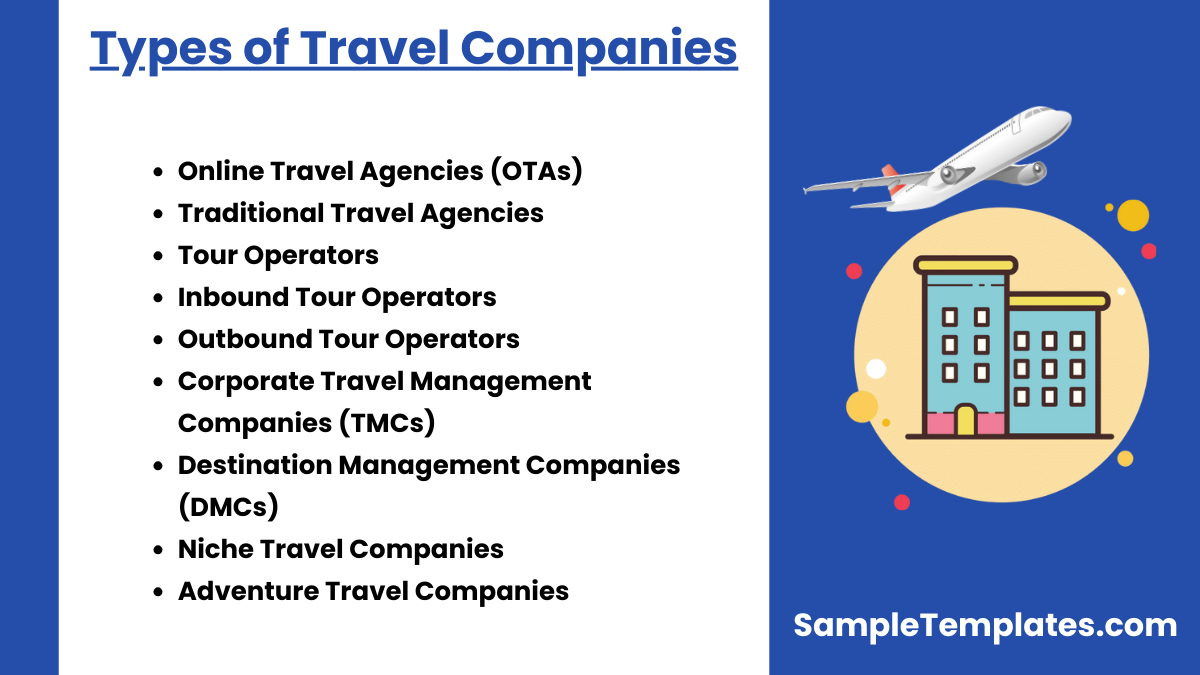 Types of Travel Companies

- Online Travel Agencies (OTAs)
- Traditional Travel Agencies
- Tour Operators
- Inbound Tour Operators
- Outbound Tour Operators
- Corporate Travel Management Companies (TMCs)
- Destination Management Companies (DMCs)
- Niche Travel Companies
- Adventure Travel Companies

SampleTemplates.com